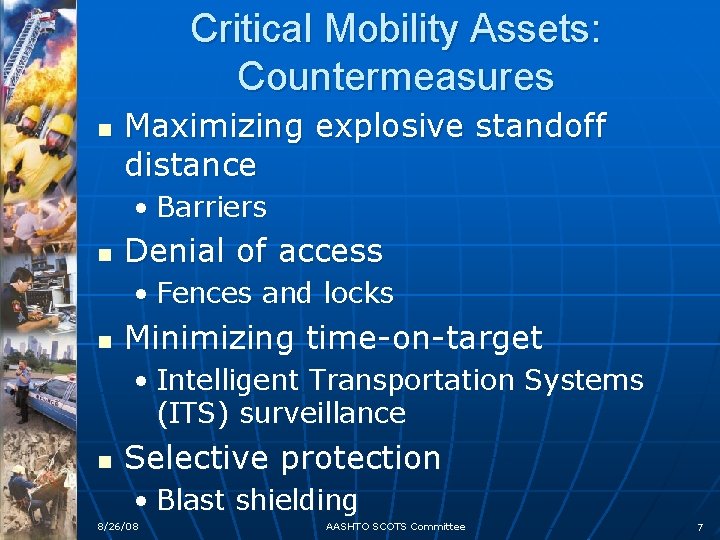 Critical Mobility Assets: Countermeasures

- Maximizing explosive standoff distance
  - Barriers
- Denial of access
  - Fences and locks
- Minimizing time-on-target
  - Intelligent Transportation Systems (ITS) surveillance
- Selective protection
  - Blast shielding

8/26/08 AASHTO SCOTS Committee 7